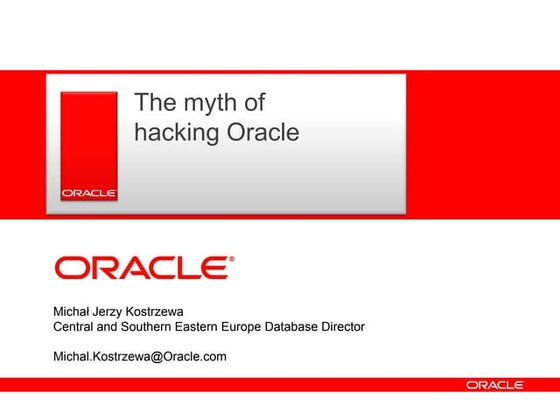 ORACLE

The myth of hacking Oracle

ORACLE®

Michał Jerzy Kostrzewa
Central and Southern Eastern Europe Database Director

Michal.Kostrzewa@Oracle.com

ORACLE